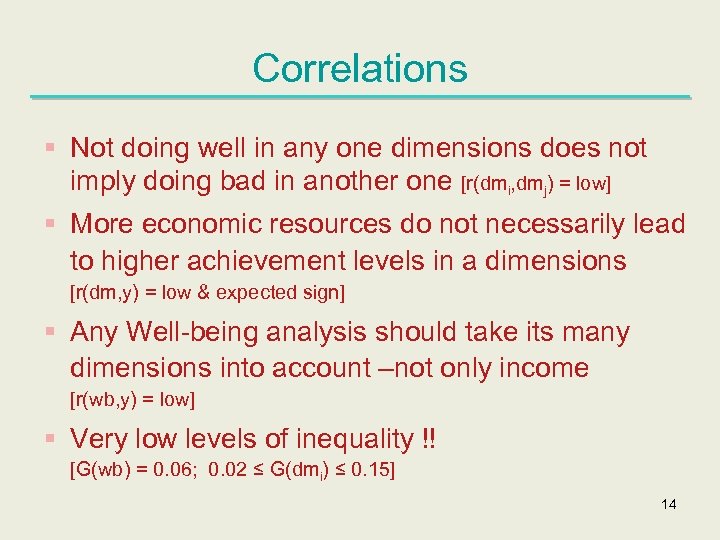 Correlations

▪ Not doing well in any one dimensions does not imply doing bad in another one [r($dm_i$,$dm_j$) = low]

▪ More economic resources do not necessarily lead to higher achievement levels in a dimensions [r(dm,y) = low & expected sign]

▪ Any Well-being analysis should take its many dimensions into account –not only income [r(wb,y) = low]

▪ Very low levels of inequality !! [G(wb) = 0.06; 0.02 ≤ G($dm_i$) ≤ 0.15]

14